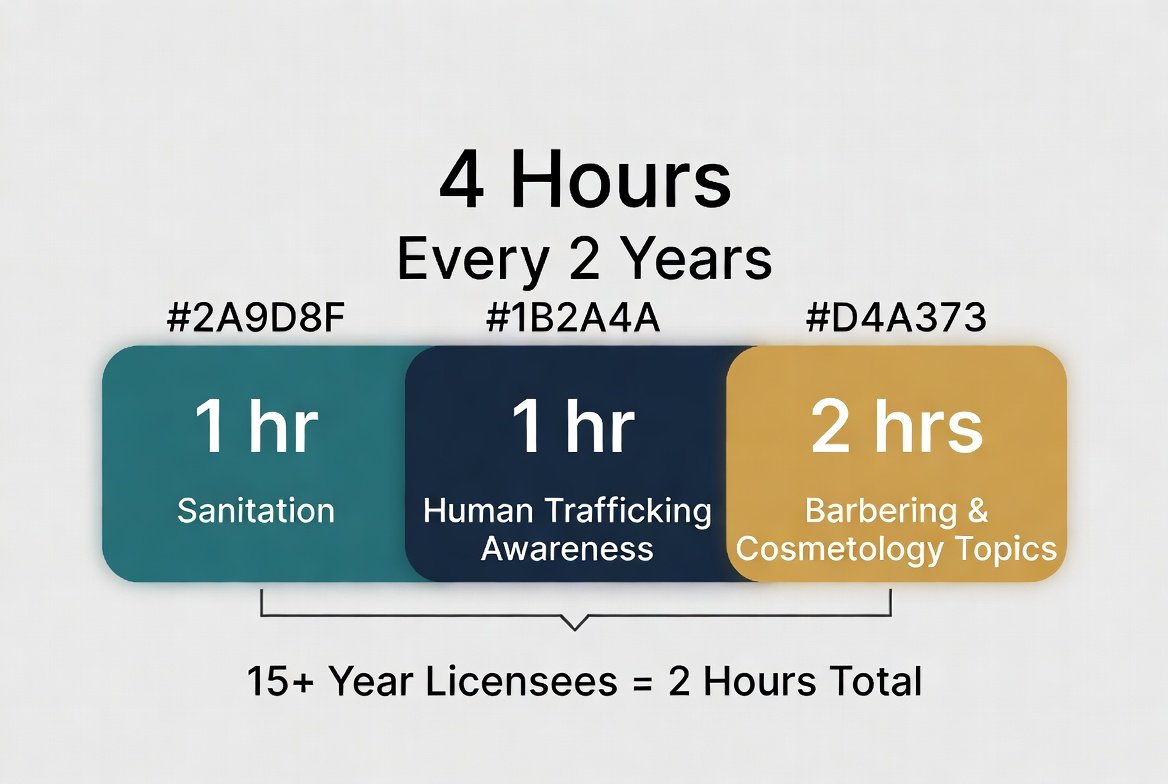 4 Hours
Every 2 Years

#2A9D8F

1 hr

Sanitation

#1B2A4A

1 hr

Human Trafficking Awareness

#D4A373

2 hrs

Barbering & Cosmetology Topics

15+ Year Licensees = 2 Hours Total